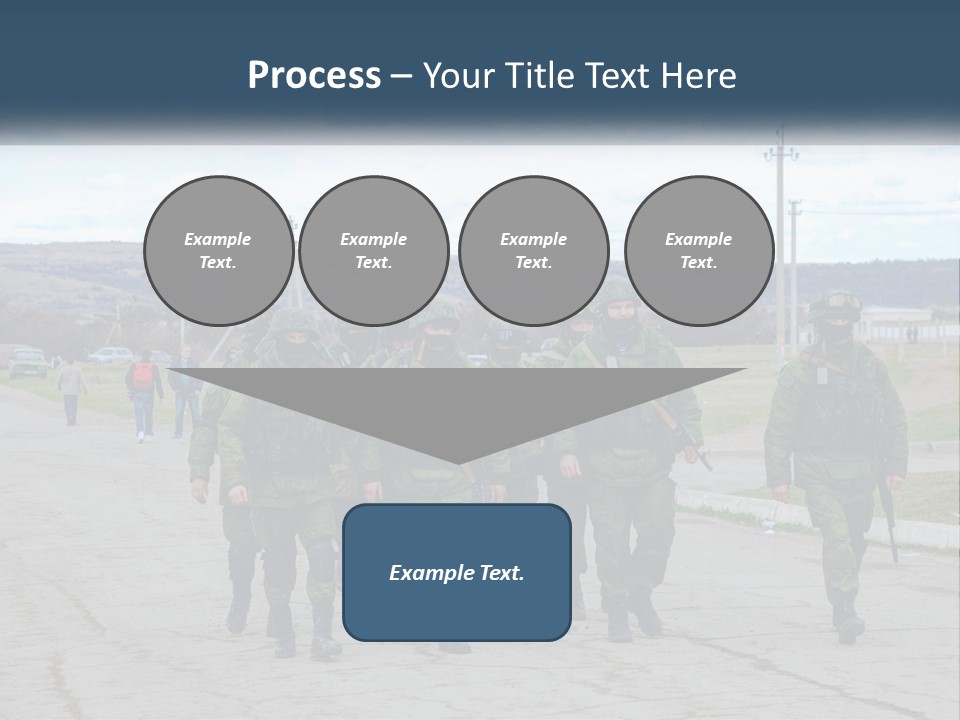 Process – Your Title Text Here

Example Text.

Example Text.

Example Text.

Example Text.

Example Text.